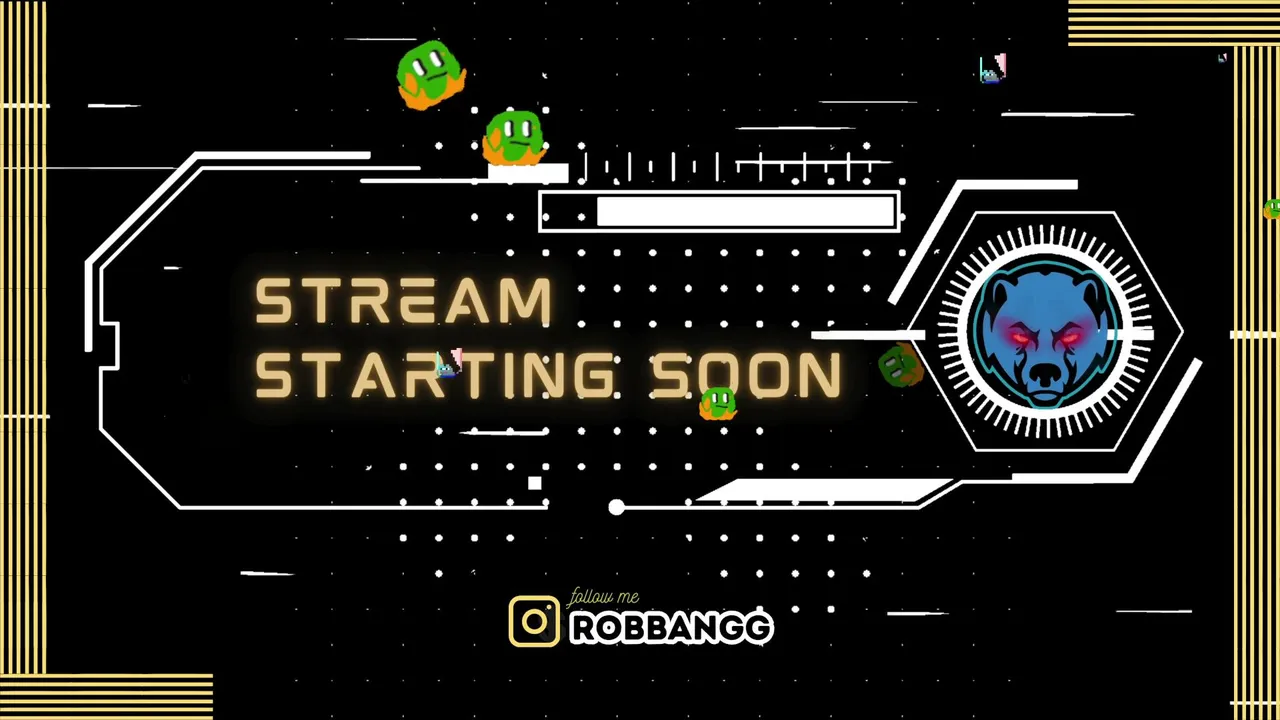 STREAM
STARTING SOON

follow me
ROBBANGG